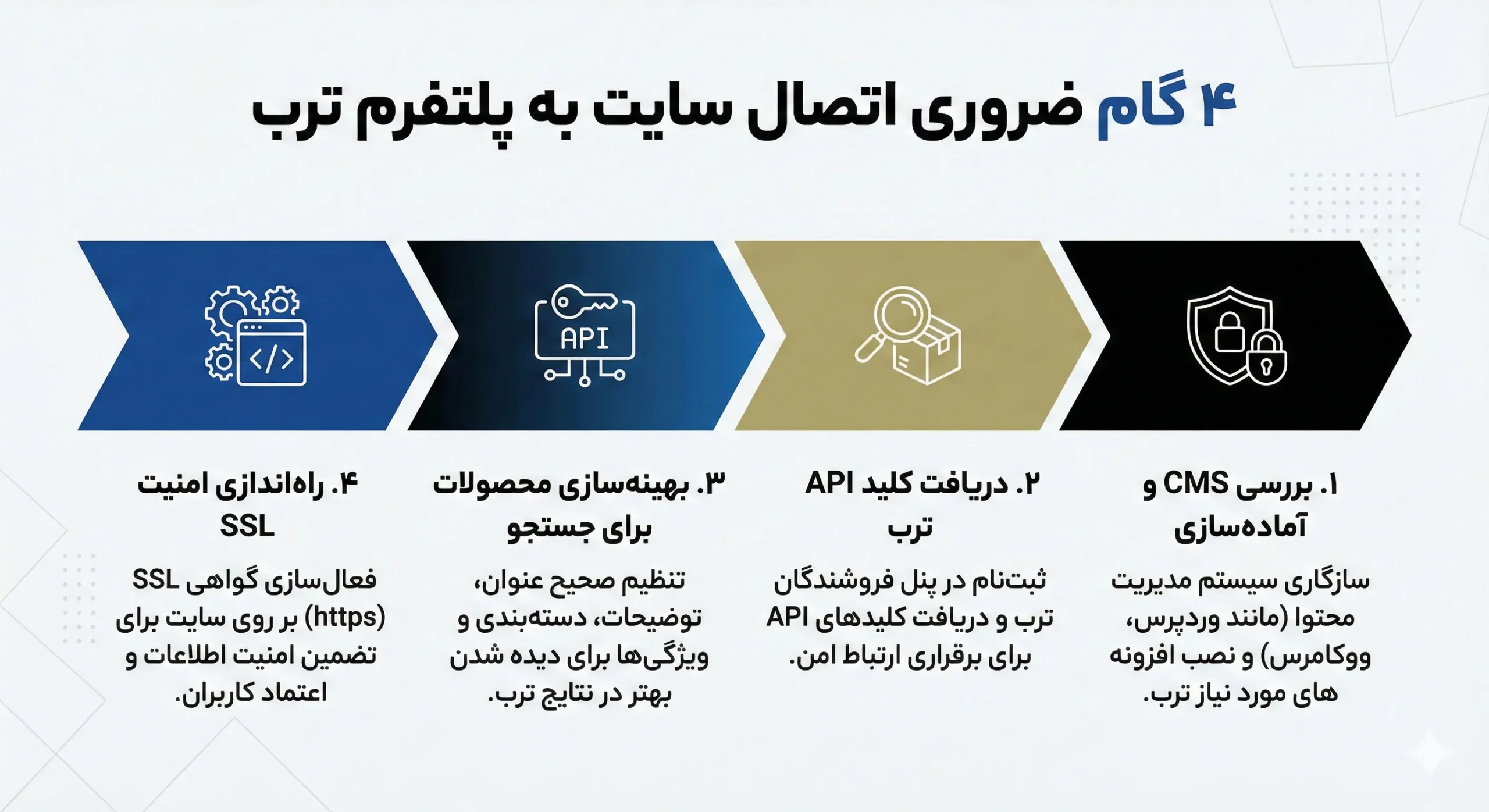 ۴ گام ضروری اتصال سایت به پلتفرم ترب

API

۱. بررسی CMS و آماده‌سازی

سازگاری سیستم مدیریت محتوا (مانند وردپرس، ووکامرس) و نصب افزونه های مورد نیاز ترب.

۲. دریافت کلید API ترب

ثبت‌نام در پنل فروشندگان ترب و دریافت کلیدهای API برای برقراری ارتباط امن.

۳. بهینه‌سازی محصولات برای جستجو

تنظیم صحیح عنوان، توضیحات، دسته‌بندی و ویژگی‌ها برای دیده شدن بهتر در نتایج ترب.

۴. راه‌اندازی امنیت SSL

فعال‌سازی گواهی SSL (https) بر روی سایت برای تضمین امنیت اطلاعات و اعتماد کاربران.